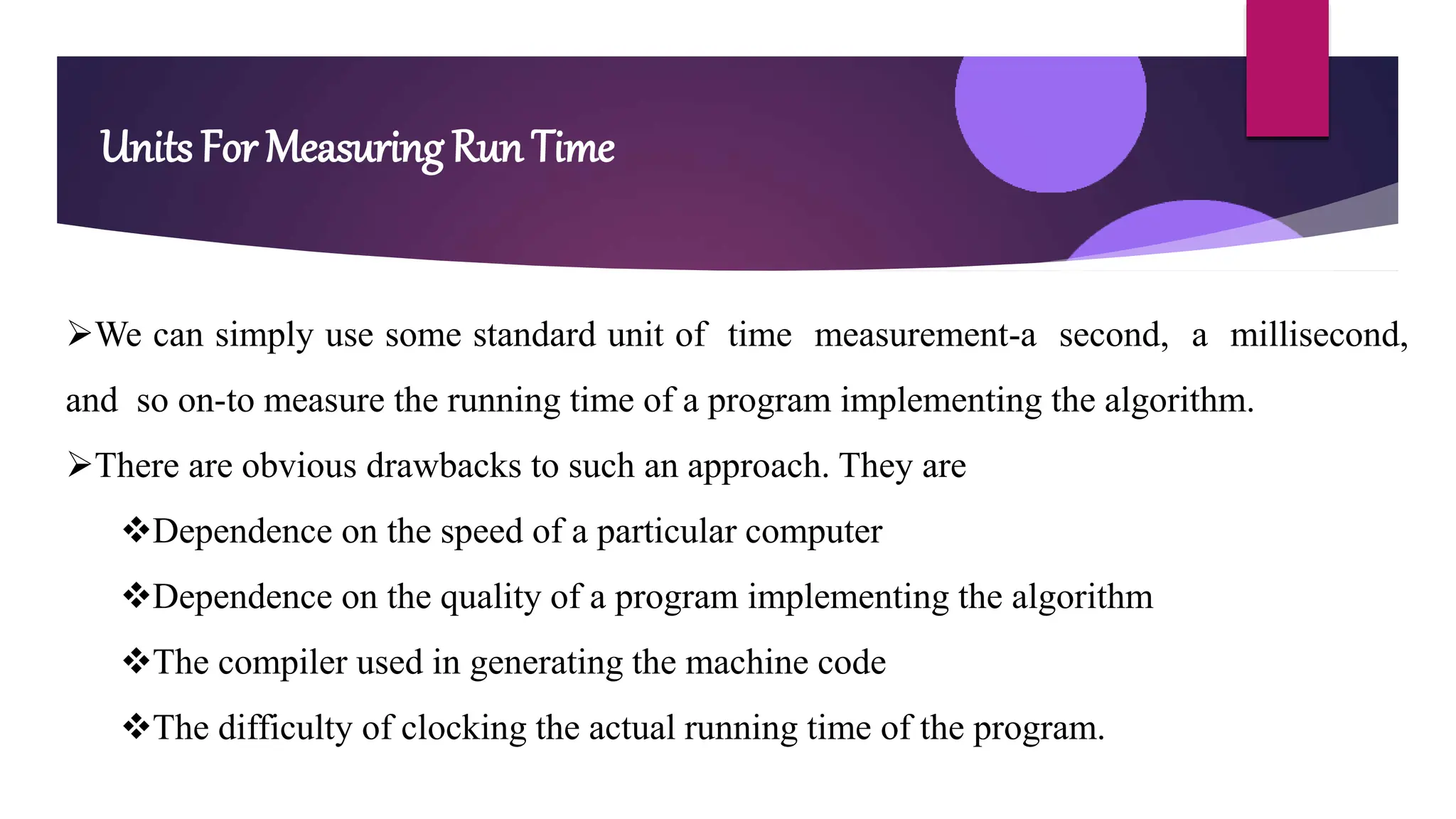 Units For Measuring Run Time

➢We can simply use some standard unit of time measurement-a second, a millisecond, and so on-to measure the running time of a program implementing the algorithm.

➢There are obvious drawbacks to such an approach. They are

❖Dependence on the speed of a particular computer

❖Dependence on the quality of a program implementing the algorithm

❖The compiler used in generating the machine code

❖The difficulty of clocking the actual running time of the program.